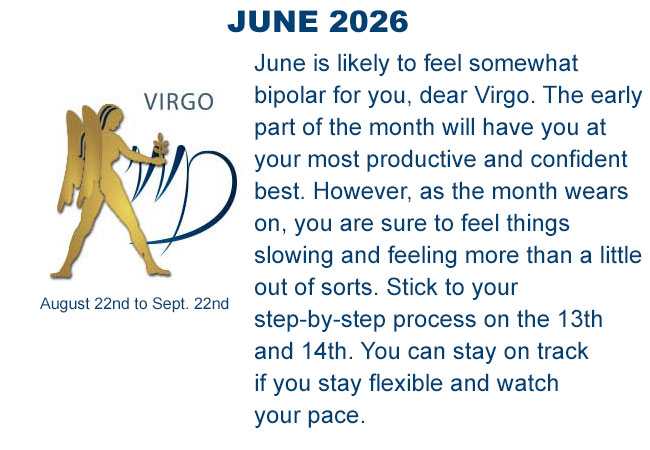 JUNE 2026

VIRGO

August 22nd to Sept. 22nd

June is likely to feel somewhat bipolar for you, dear Virgo. The early part of the month will have you at your most productive and confident best. However, as the month wears on, you are sure to feel things slowing and feeling more than a little out of sorts. Stick to your step-by-step process on the 13th and 14th. You can stay on track if you stay flexible and watch your pace.